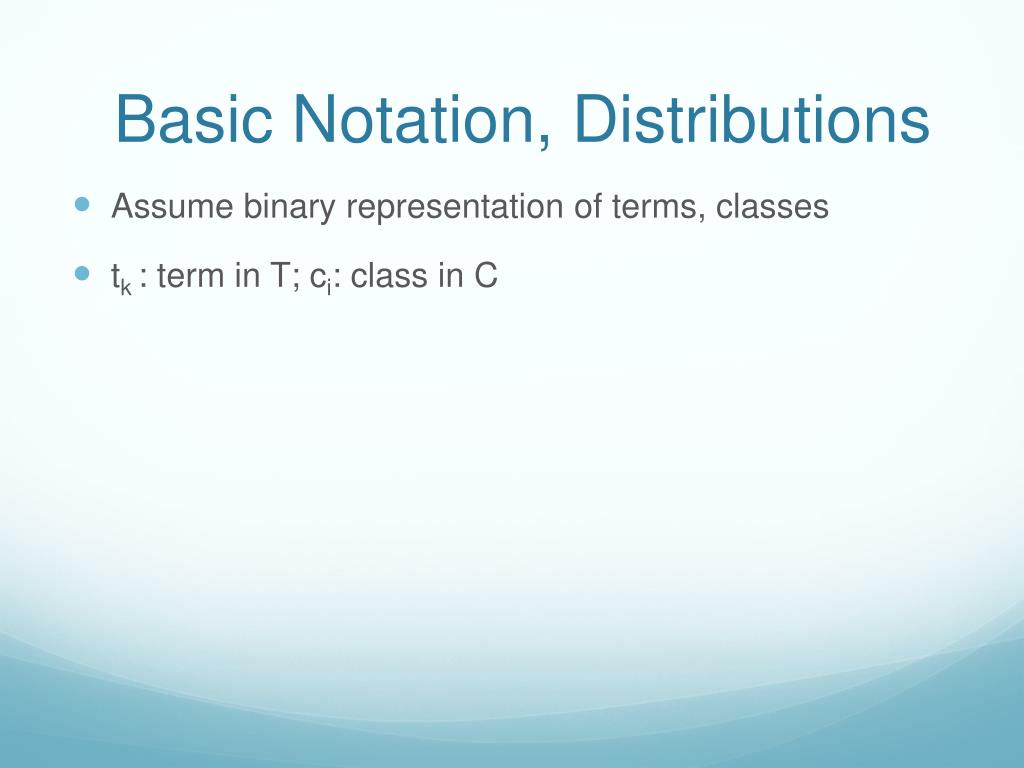 Basic Notation, Distributions

- Assume binary representation of terms, classes
- $t_k$ : term in T; $c_i$: class in C